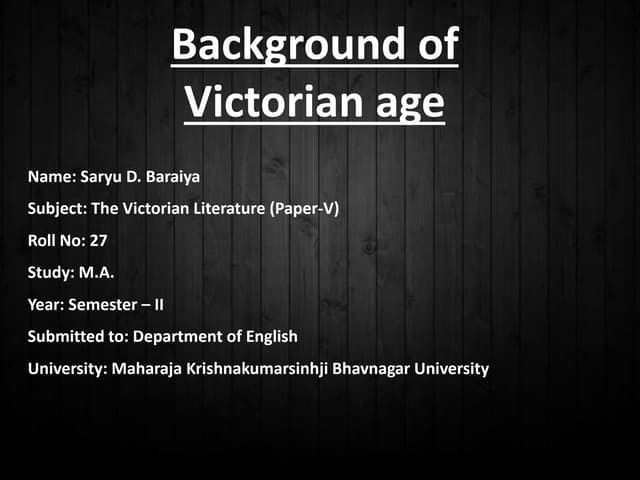 Background of Victorian age

Name: Saryu D. Baraiya

Subject: The Victorian Literature (Paper-V)

Roll No: 27

Study: M.A.

Year: Semester – II

Submitted to: Department of English

University: Maharaja Krishnakumarsinhji Bhavnagar University